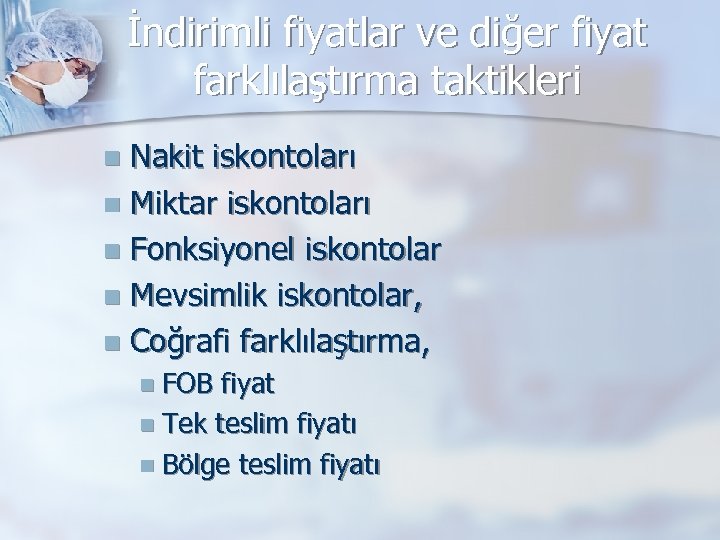 İndirimli fiyatlar ve diğer fiyat farklılaştırma taktikleri

- Nakit iskontoları
- Miktar iskontoları
- Fonksiyonel iskontolar
- Mevsimlik iskontolar,
- Coğrafi farklılaştırma,
  - FOB fiyat
  - Tek teslim fiyatı
  - Bölge teslim fiyatı